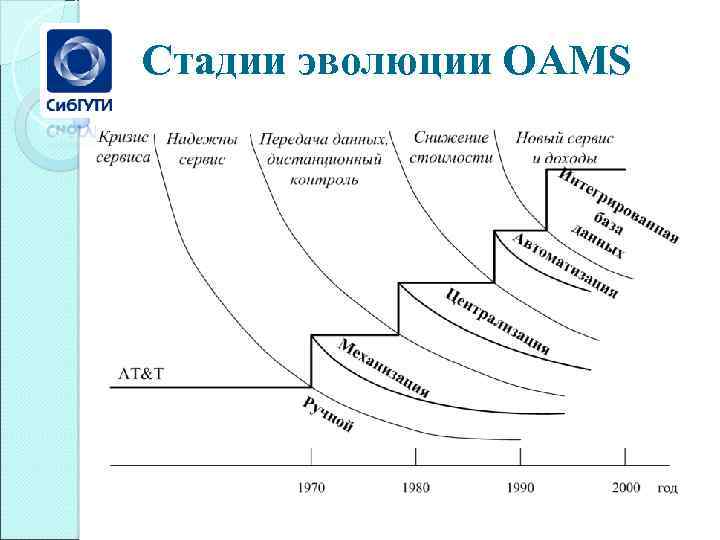 СибГУТИ

Стадии эволюции OAMS

Кризис сервиса

Надежны сервис

Передача данных, дистанционный контроль

Снижение стоимости

Новый сервис и доходы

Интегрированная база данных

Автоматизация

Централизация

Механизация

Ручной

AT&T

1970

1980

1990

2000

год